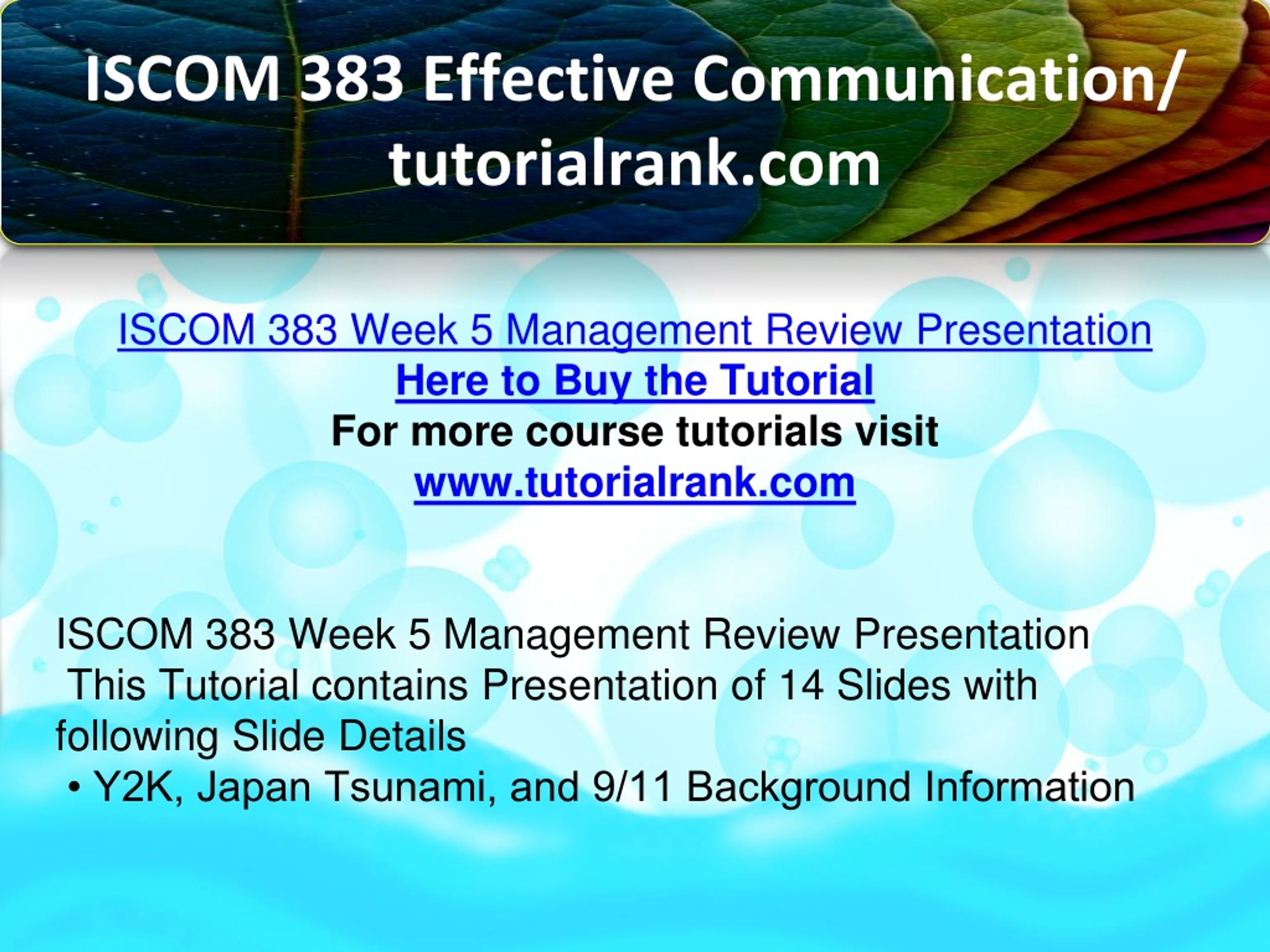 ISCOM 383 Effective Communication/ tutorialrank.com

ISCOM 383 Week 5 Management Review Presentation
Here to Buy the Tutorial
For more course tutorials visit
www.tutorialrank.com

ISCOM 383 Week 5 Management Review Presentation
This Tutorial contains Presentation of 14 Slides with following Slide Details
• Y2K, Japan Tsunami, and 9/11 Background Information